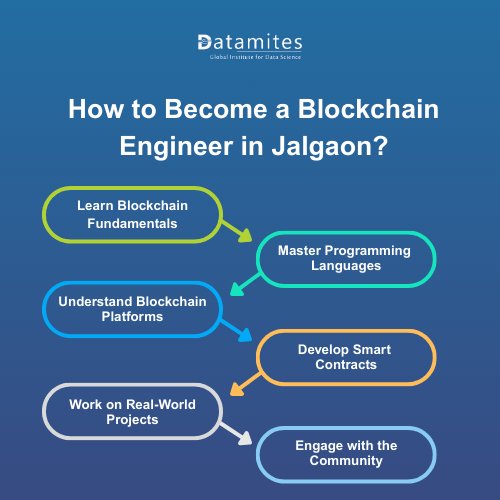 Datamites
Global Institute for Data Science

How to Become a Blockchain Engineer in Jalgaon?

Learn Blockchain Fundamentals

Master Programming Languages

Understand Blockchain Platforms

Develop Smart Contracts

Work on Real-World Projects

Engage with the Community